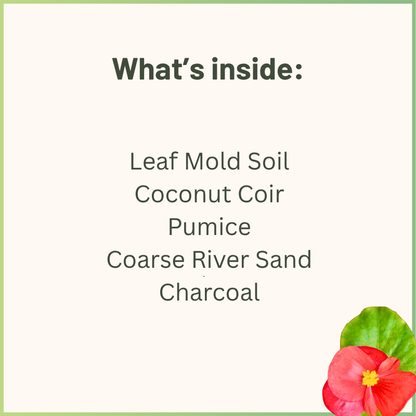 What's inside:

Leaf Mold Soil
Coconut Coir
Pumice
Coarse River Sand
Charcoal